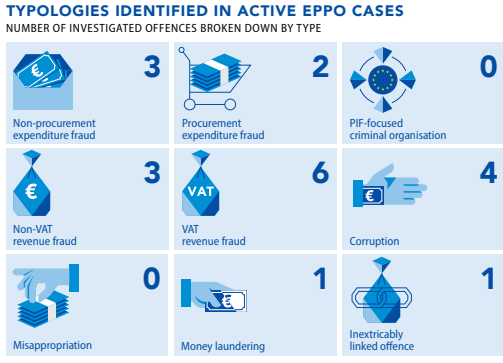 TYPOLOGIES IDENTIFIED IN ACTIVE EPPO CASES
NUMBER OF INVESTIGATED OFFENCES BROKEN DOWN BY TYPE

€
3
Non-procurement expenditure fraud

2
Procurement expenditure fraud

0
PIF-focused criminal organisation

€
3
Non-VAT revenue fraud

VAT
6
VAT revenue fraud

€
4
Corruption

0
Misappropriation

€
1
Money laundering

1
Inextricably linked offence